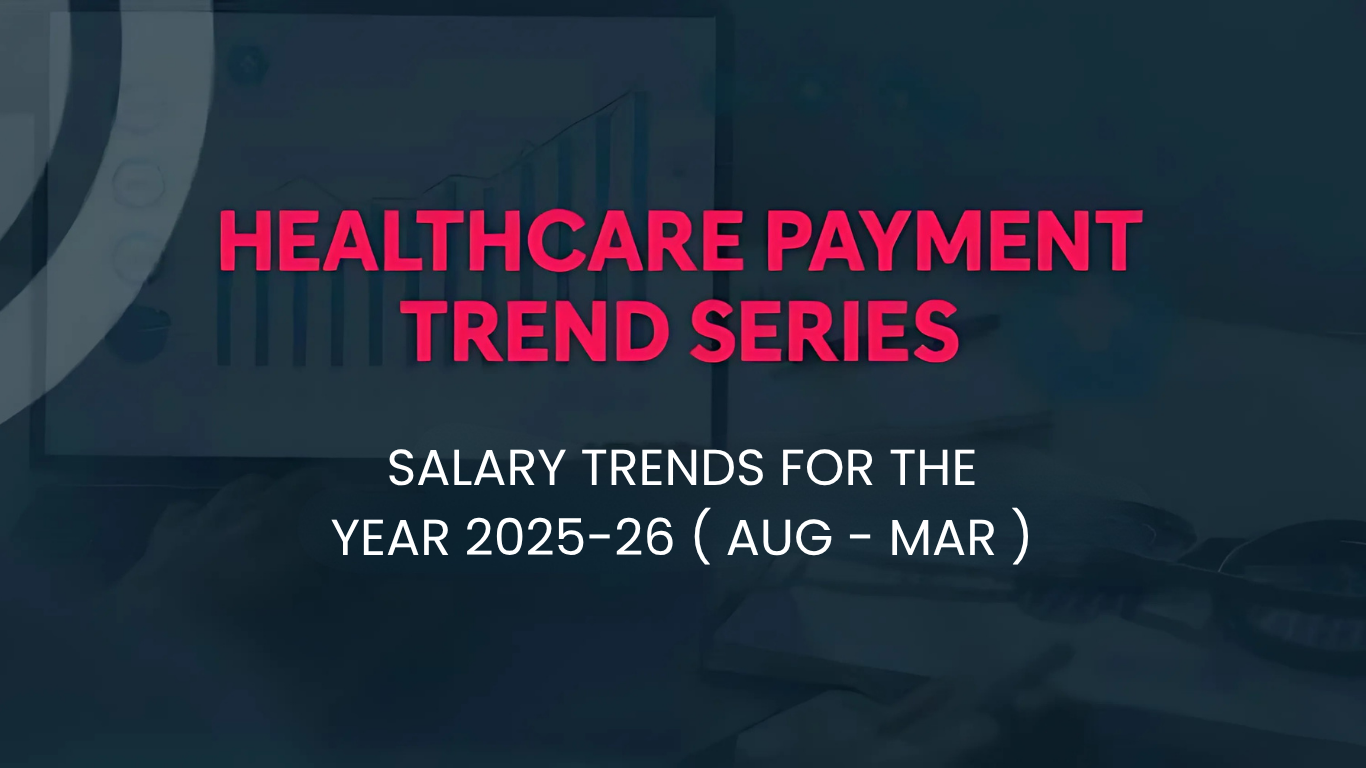 HEALTHCARE PAYMENT TREND SERIES

SALARY TRENDS FOR THE YEAR 2025-26 ( AUG - MAR )